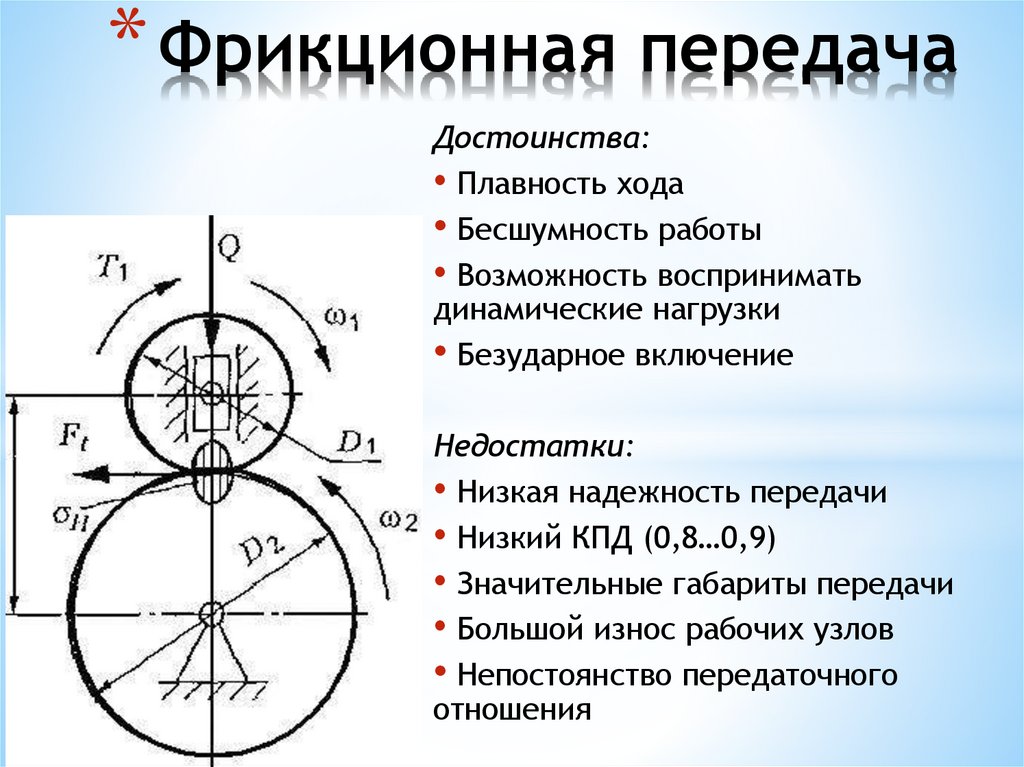 * Фрикционная передача

$T_1$

$Q$

$\omega_1$

$F_t$

$D_1$

$\sigma_H$

$\omega_2$

$D_2$

Достоинства:

• Плавность хода

• Бесшумность работы

• Возможность воспринимать динамические нагрузки

• Безударное включение

Недостатки:

• Низкая надежность передачи

• Низкий КПД (0,8…0,9)

• Значительные габариты передачи

• Большой износ рабочих узлов

• Непостоянство передаточного отношения